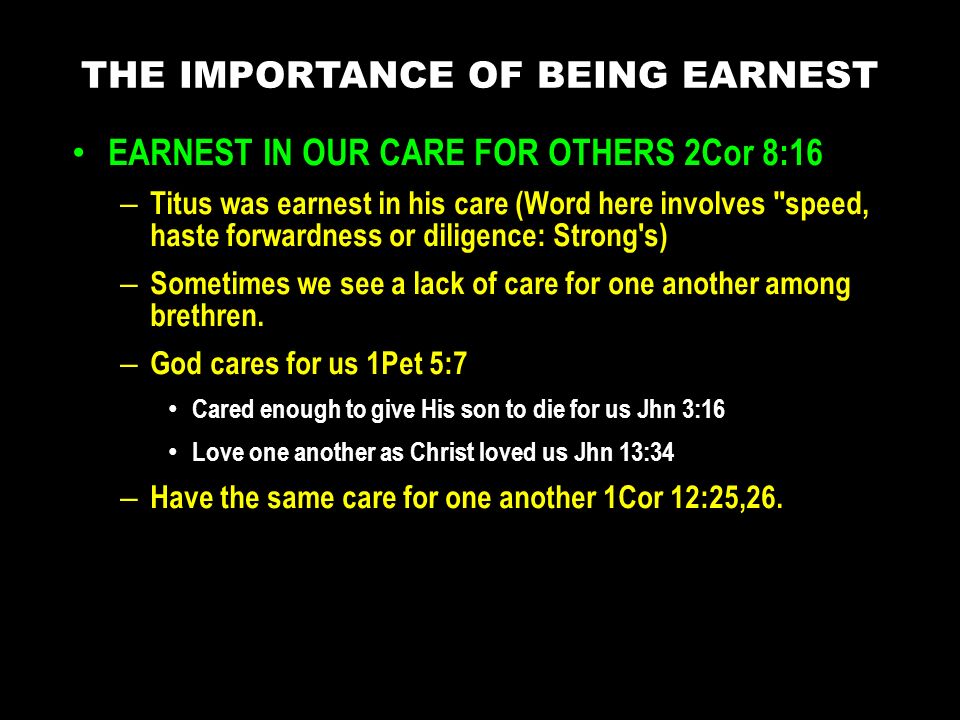 THE IMPORTANCE OF BEING EARNEST

• EARNEST IN OUR CARE FOR OTHERS 2Cor 8:16

– Titus was earnest in his care (Word here involves "speed, haste forwardness or diligence: Strong's)

– Sometimes we see a lack of care for one another among brethren.

– God cares for us 1Pet 5:7

• Cared enough to give His son to die for us Jhn 3:16

• Love one another as Christ loved us Jhn 13:34

– Have the same care for one another 1Cor 12:25,26.